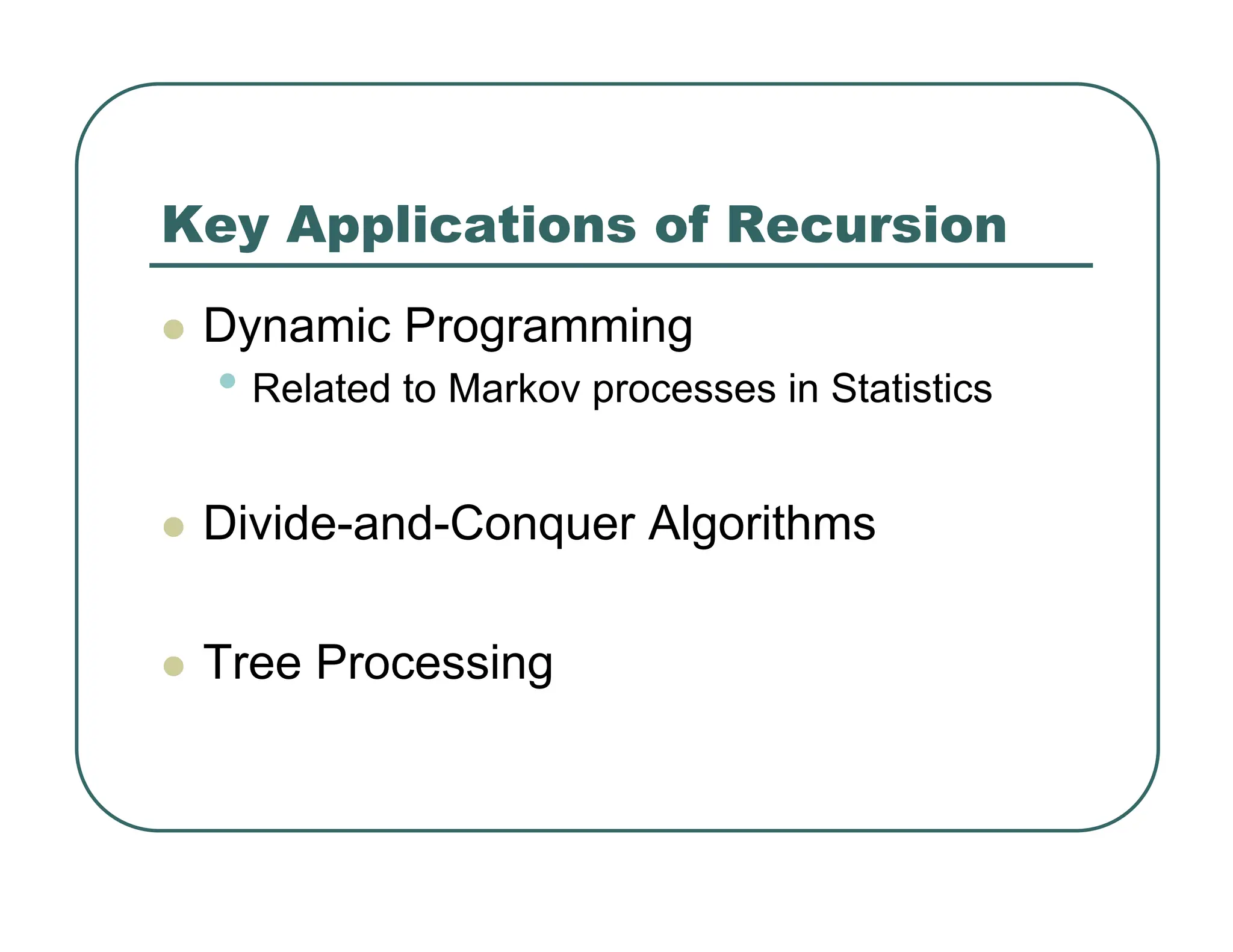 Key Applications of Recursion

- Dynamic Programming
  - Related to Markov processes in Statistics

- Divide-and-Conquer Algorithms

- Tree Processing